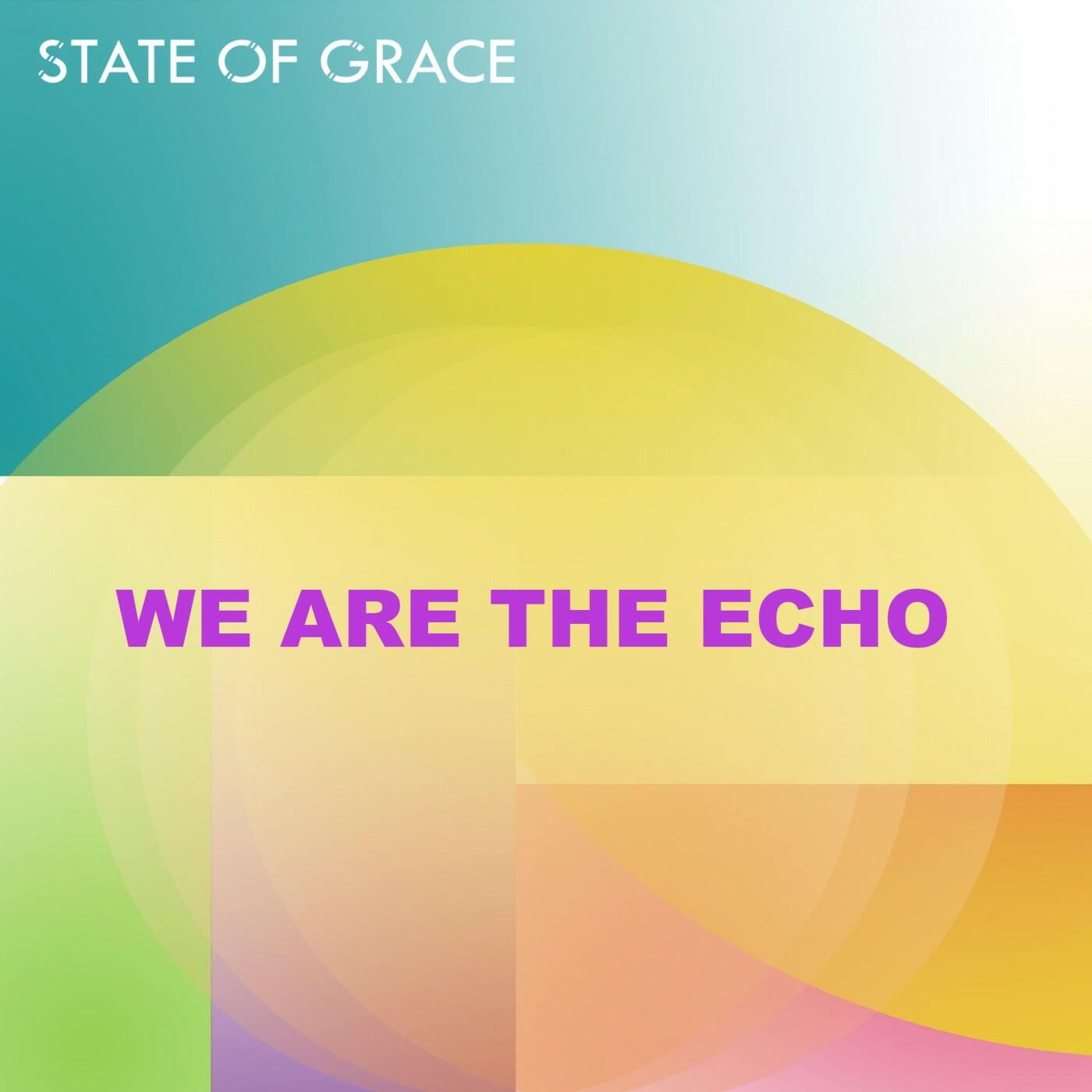 STATE OF GRACE

WE ARE THE ECHO